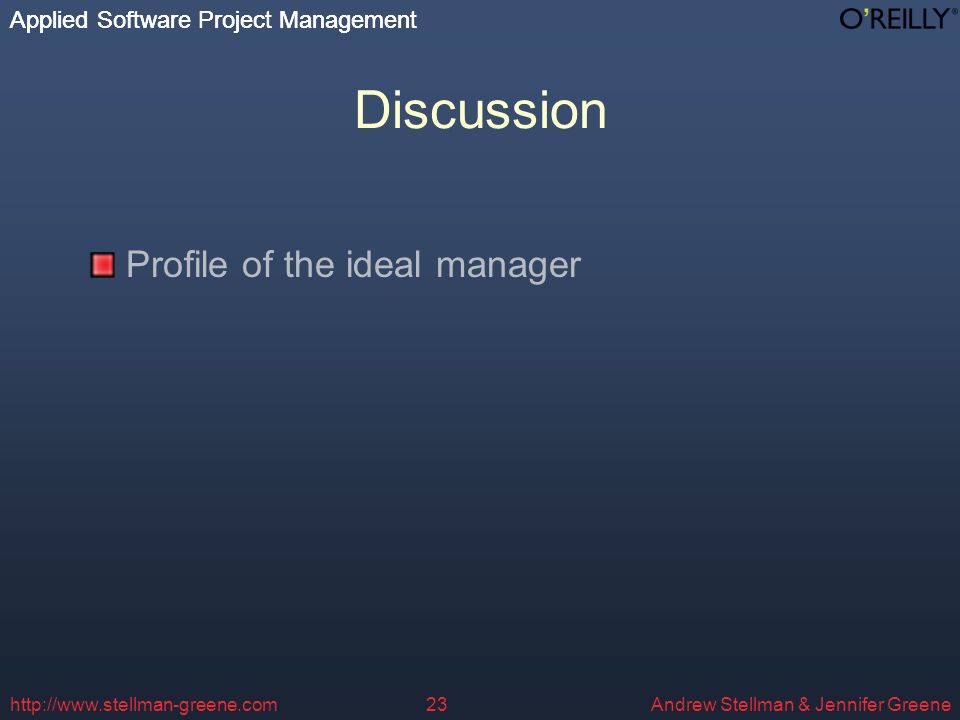 Applied Software Project Management

O'REILLY®

Discussion

Profile of the ideal manager

http://www.stellman-greene.com 23 Andrew Stellman & Jennifer Greene